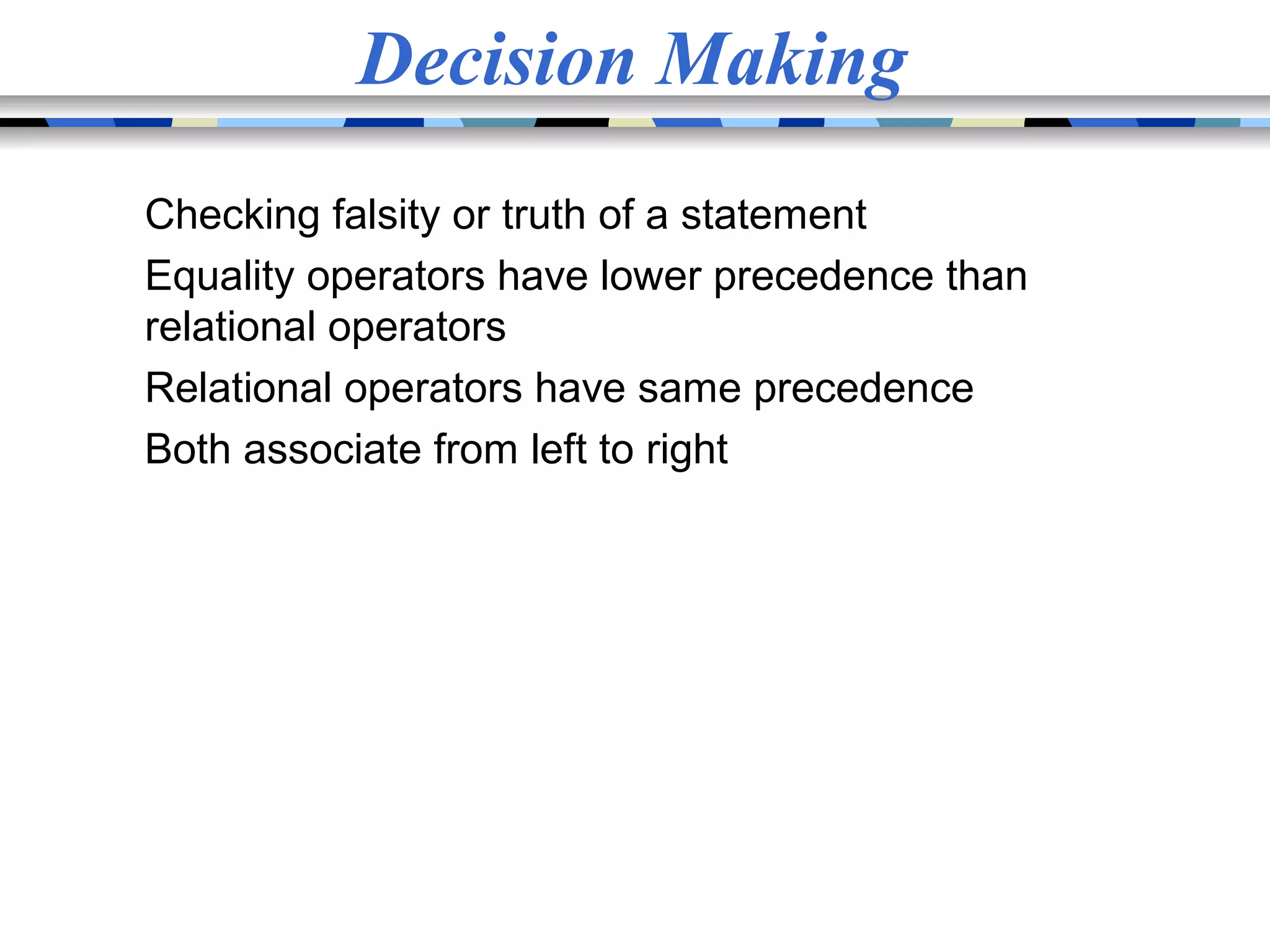 Decision Making

Checking falsity or truth of a statement

Equality operators have lower precedence than relational operators

Relational operators have same precedence

Both associate from left to right